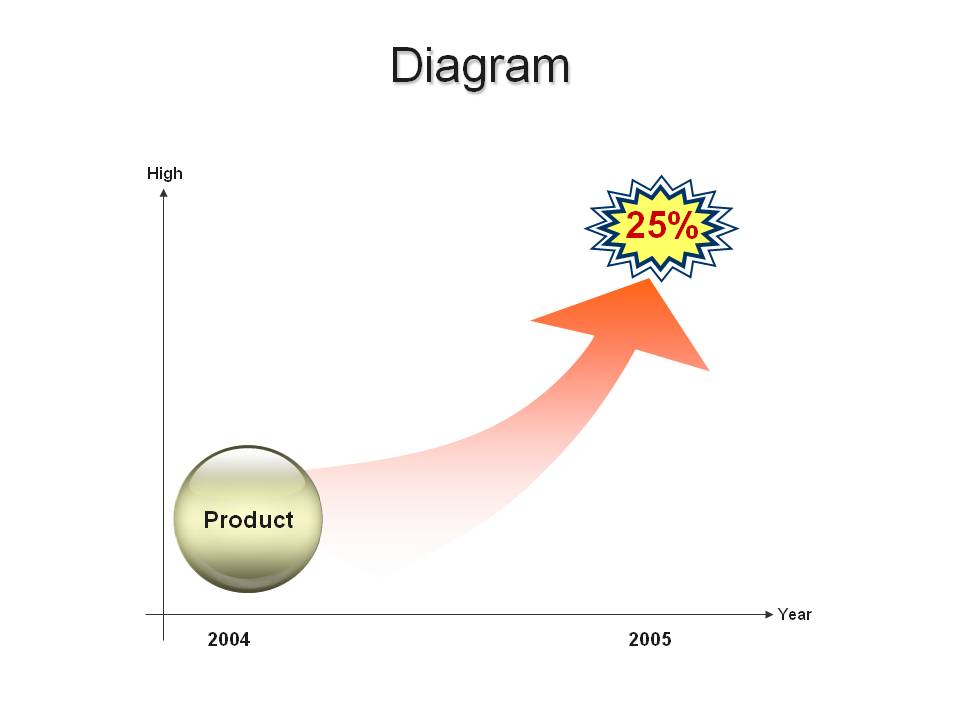 Diagram

High

25%

Product

Year

2004

2005